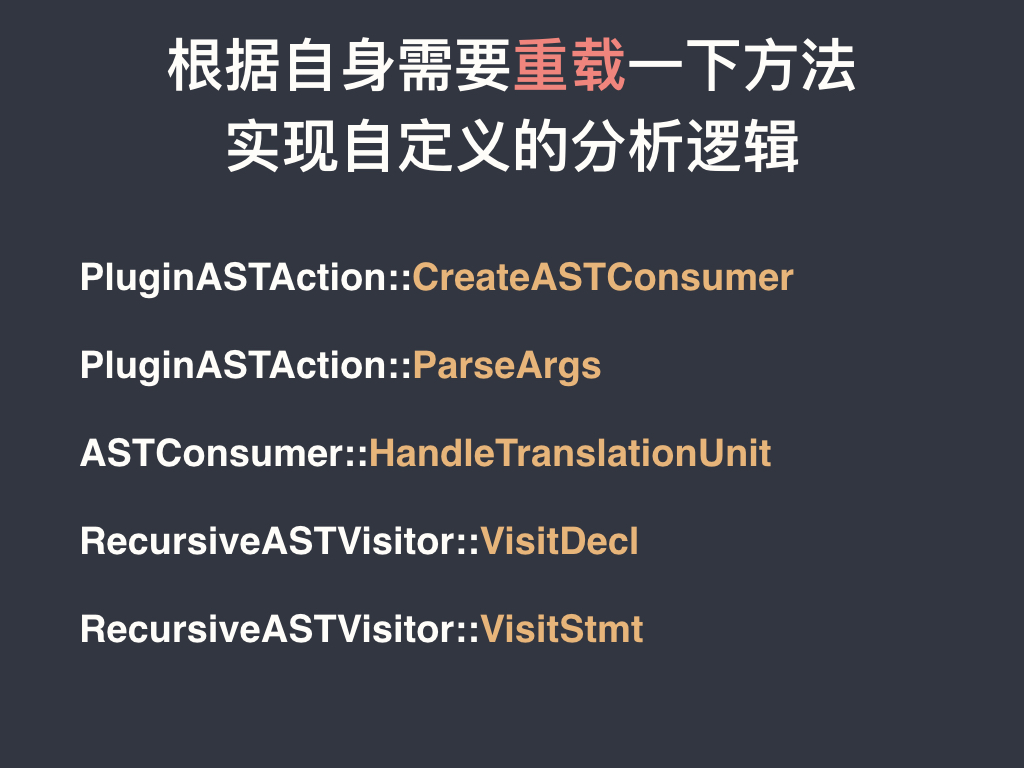 根据自身需要重载一下方法
实现自定义的分析逻辑

PluginASTAction::CreateASTConsumer

PluginASTAction::ParseArgs

ASTConsumer::HandleTranslationUnit

RecursiveASTVisitor::VisitDecl

RecursiveASTVisitor::VisitStmt